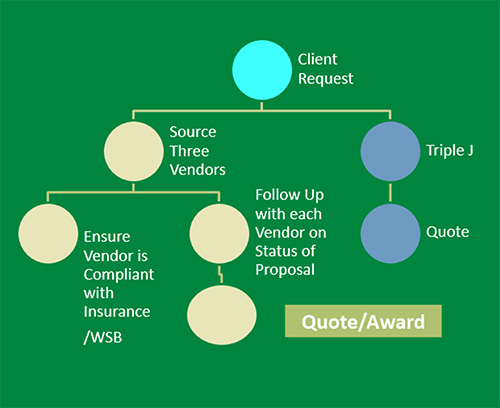 Client Request

Source Three Vendors

Triple J

Ensure Vendor is Compliant with Insurance

/WSB

Follow Up with each Vendor on Status of Proposal

Quote

Quote/Award